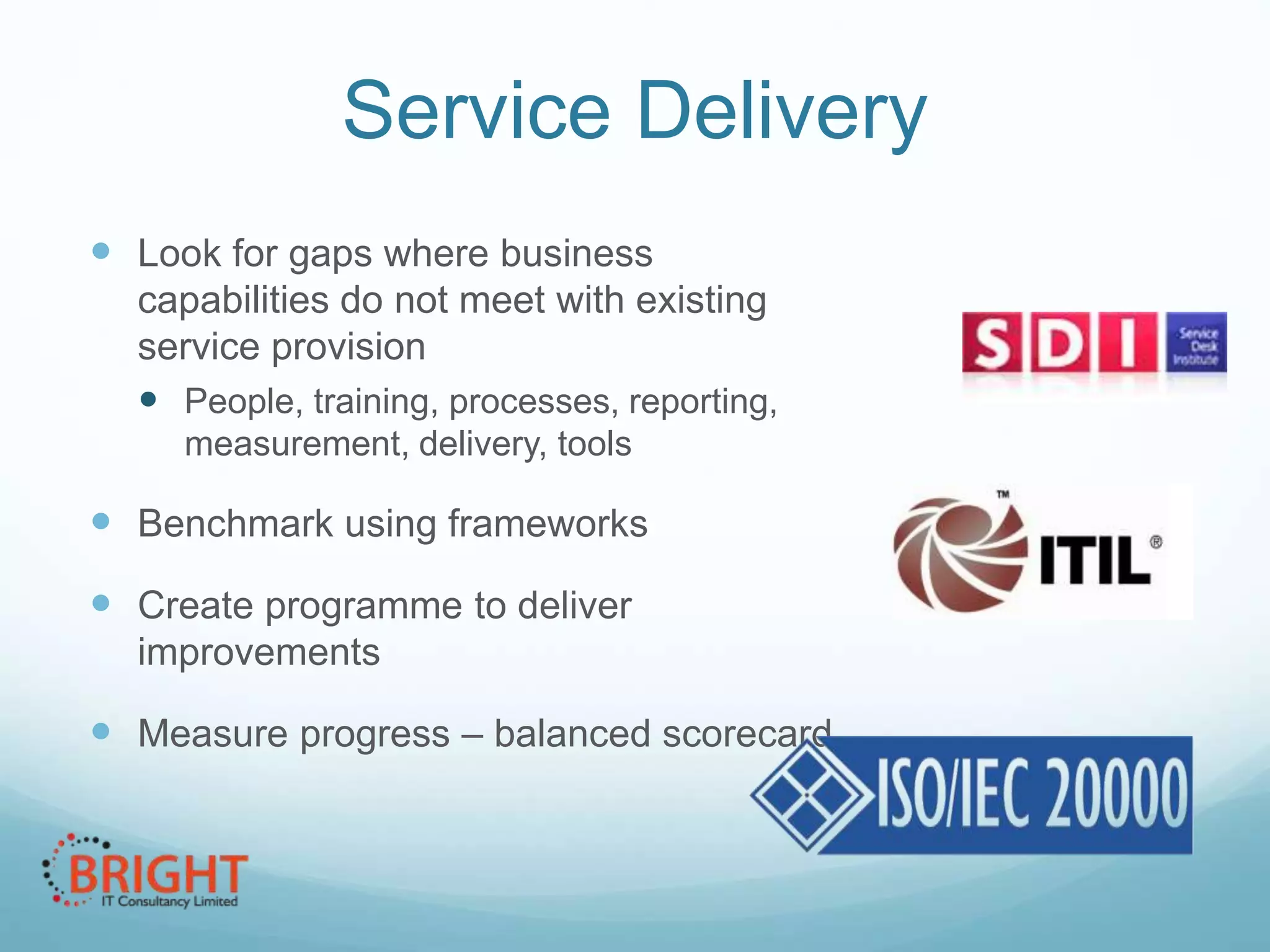 Service Delivery

Look for gaps where business capabilities do not meet with existing service provision

People, training, processes, reporting, measurement, delivery, tools

Benchmark using frameworks

Create programme to deliver improvements

Measure progress – balanced scorecard

SDI Service Desk Institute

™ ITIL®

ISO/IEC 20000

BRIGHT IT Consultancy Limited